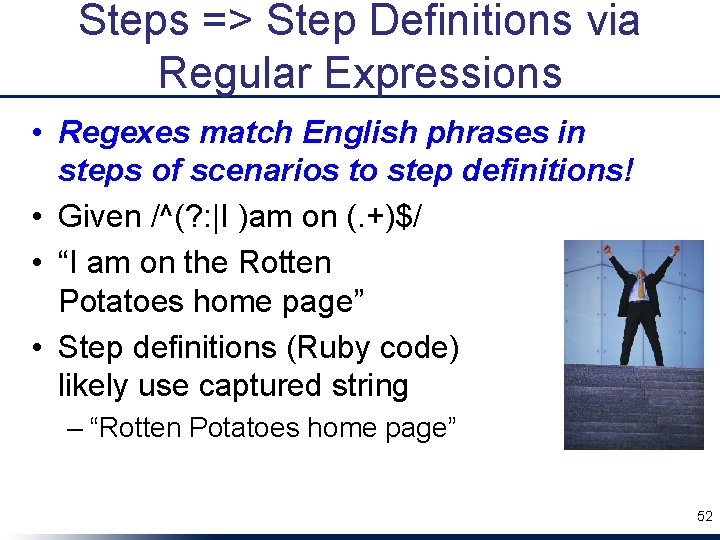 Steps => Step Definitions via Regular Expressions

• Regexes match English phrases in steps of scenarios to step definitions!
• Given /^(?:|I )am on (.+)$/
• “I am on the Rotten Potatoes home page”
• Step definitions (Ruby code) likely use captured string
– “Rotten Potatoes home page”

52